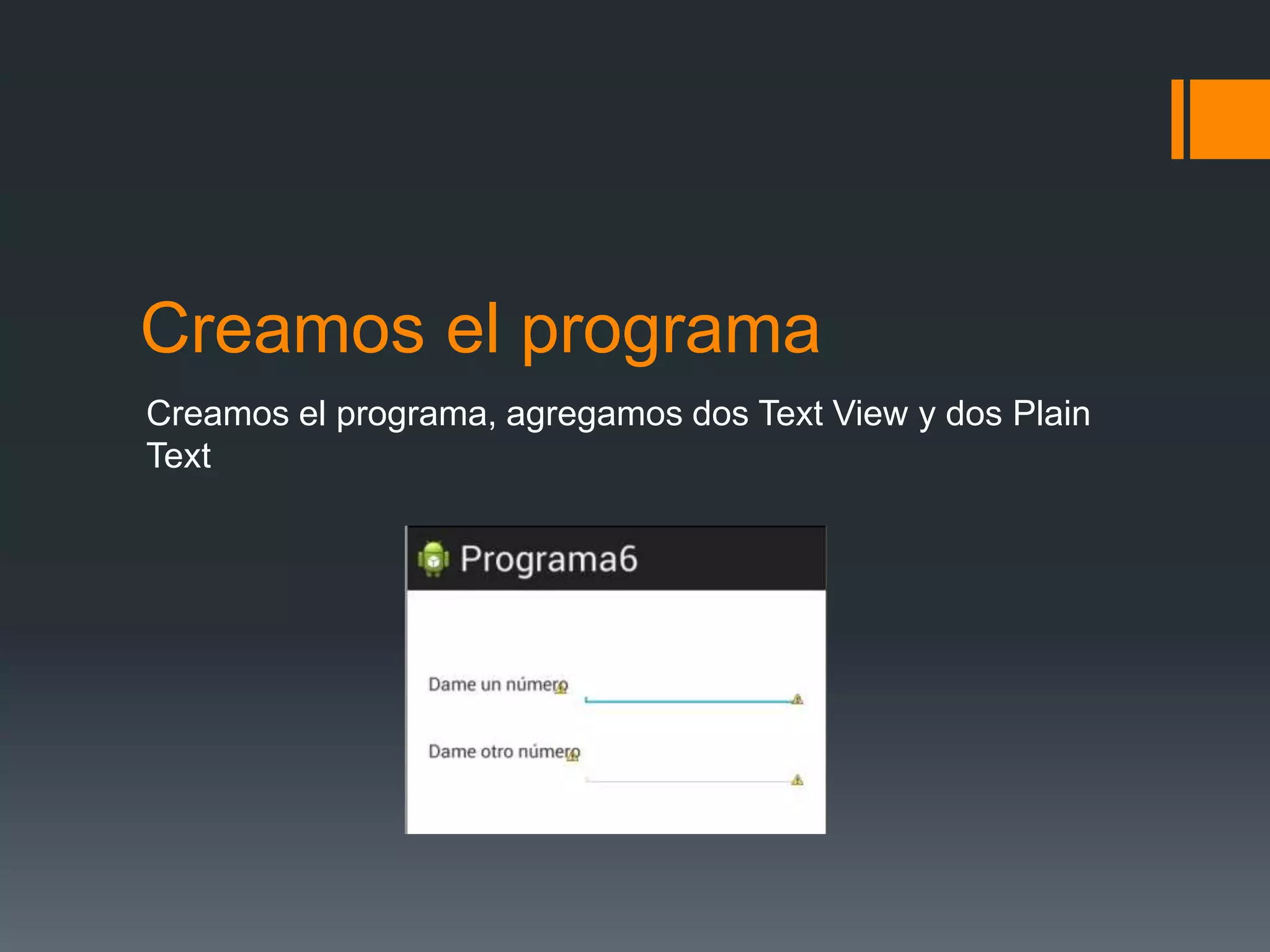 Creamos el programa

Creamos el programa, agregamos dos Text View y dos Plain Text

Programa6

Dame un número

Dame otro número